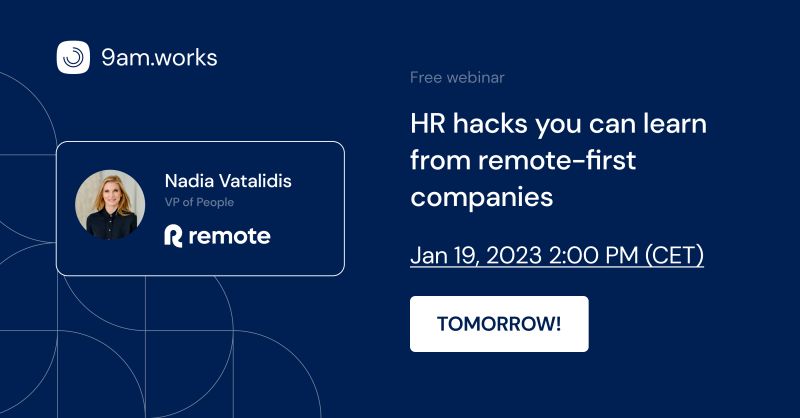 9am.works

Nadia Vatalidis
VP of People
remote

Free webinar

HR hacks you can learn from remote-first companies

Jan 19, 2023 2:00 PM (CET)

TOMORROW!